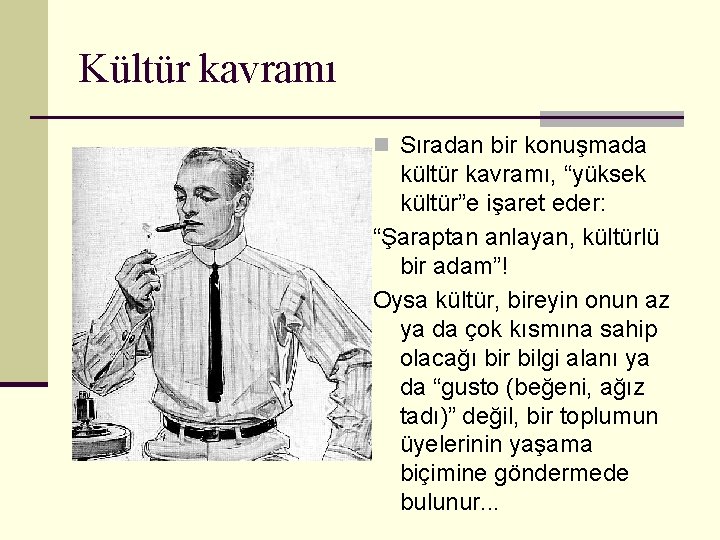 Kültür kavramı

Sıradan bir konuşmada kültür kavramı, “yüksek kültür”e işaret eder:

“Şaraptan anlayan, kültürlü bir adam”!

Oysa kültür, bireyin onun az ya da çok kısmına sahip olacağı bir bilgi alanı ya da “gusto (beğeni, ağız tadı)” değil, bir toplumun üyelerinin yaşama biçimine göndermede bulunur...